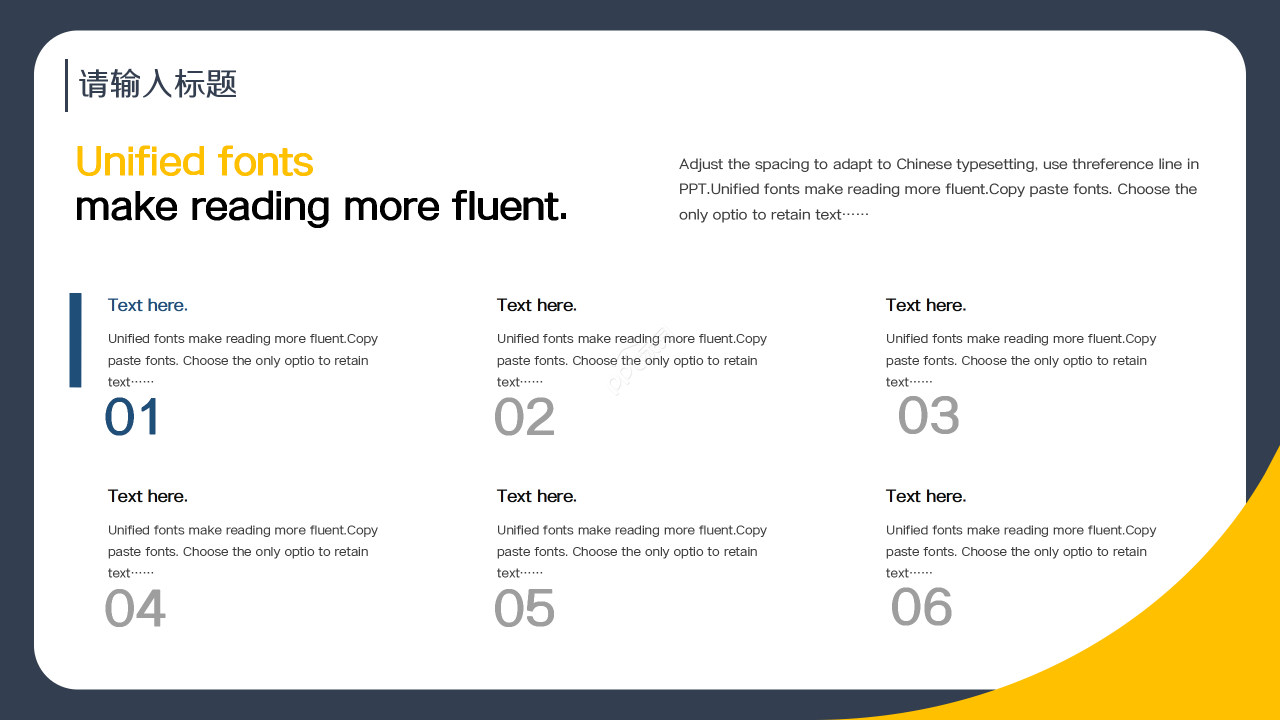 请输入标题

Unified fonts
make reading more fluent.

Adjust the spacing to adapt to Chinese typesetting, use threference line in PPT.Unified fonts make reading more fluent.Copy paste fonts. Choose the only optio to retain text……

Text here.
Unified fonts make reading more fluent.Copy paste fonts. Choose the only optio to retain text……
01

Text here.
Unified fonts make reading more fluent.Copy paste fonts. Choose the only optio to retain text……
02

Text here.
Unified fonts make reading more fluent.Copy paste fonts. Choose the only optio to retain text……
03

Text here.
Unified fonts make reading more fluent.Copy paste fonts. Choose the only optio to retain text……
04

Text here.
Unified fonts make reading more fluent.Copy paste fonts. Choose the only optio to retain text……
05

Text here.
Unified fonts make reading more fluent.Copy paste fonts. Choose the only optio to retain text……
06